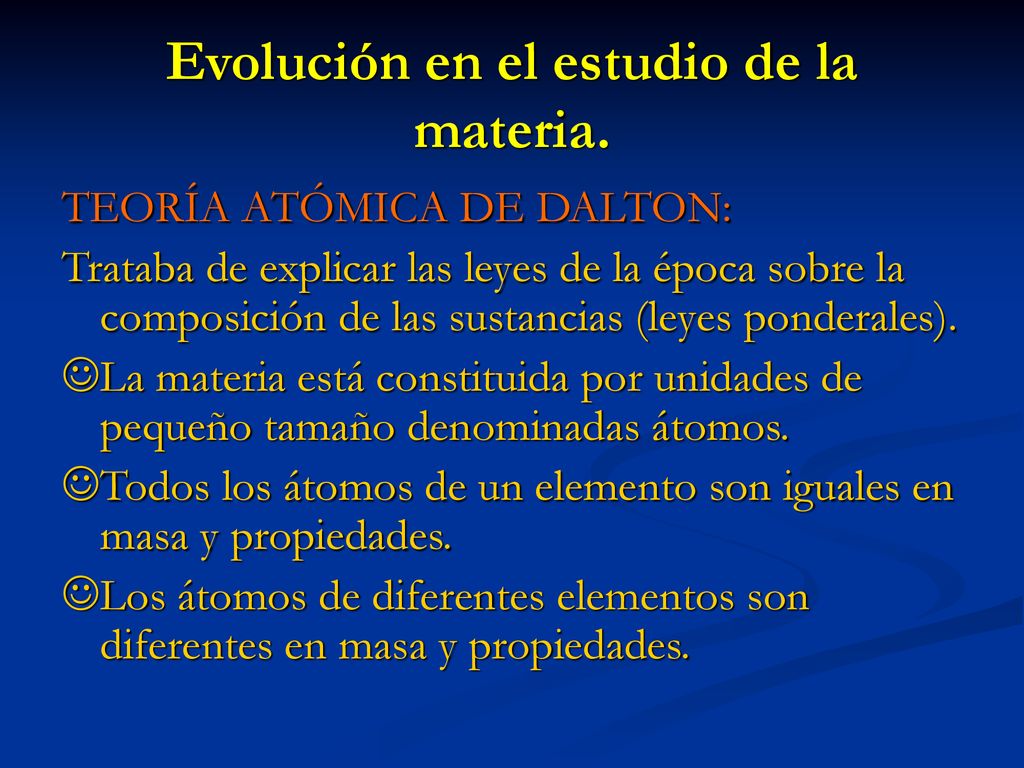 Evolución en el estudio de la materia.

TEORÍA ATÓMICA DE DALTON:

Trataba de explicar las leyes de la época sobre la composición de las sustancias (leyes ponderales).

☺La materia está constituida por unidades de pequeño tamaño denominadas átomos.

☺Todos los átomos de un elemento son iguales en masa y propiedades.

☺Los átomos de diferentes elementos son diferentes en masa y propiedades.